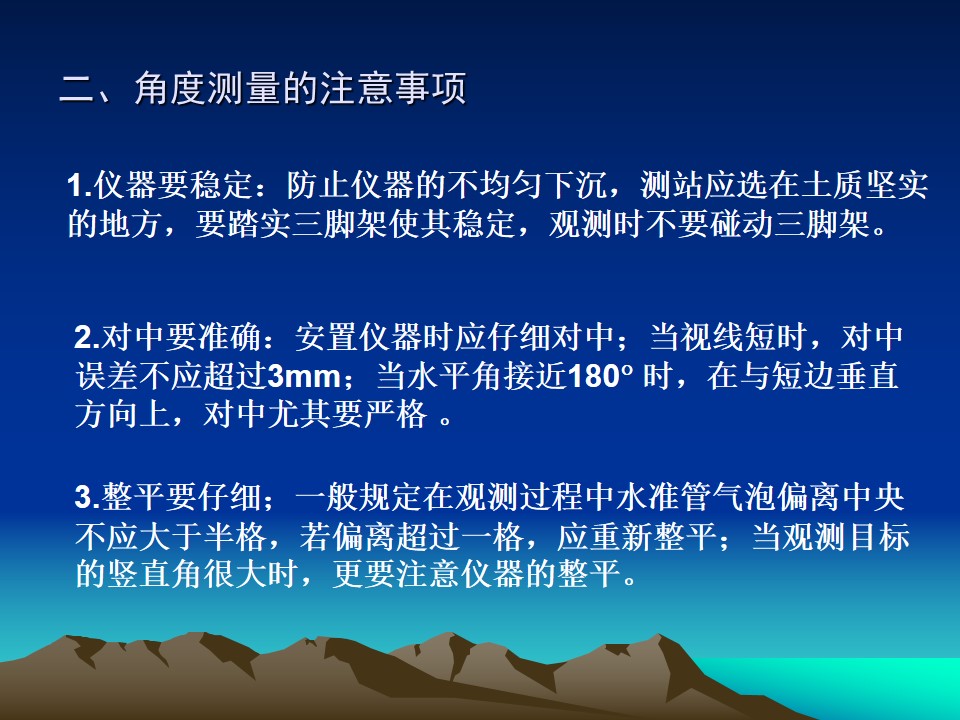 二、角度测量的注意事项

1.仪器要稳定：防止仪器的不均匀下沉，测站应选在土质坚实的地方，要踏实三脚架使其稳定，观测时不要碰动三脚架。

2.对中要准确：安置仪器时应仔细对中；当视线短时，对中误差不应超过3mm；当水平角接近180° 时，在与短边垂直方向上，对中尤其要严格 。

3.整平要仔细；一般规定在观测过程中水准管气泡偏离中央不应大于半格，若偏离超过一格，应重新整平；当观测目标的竖直角很大时，更要注意仪器的整平。